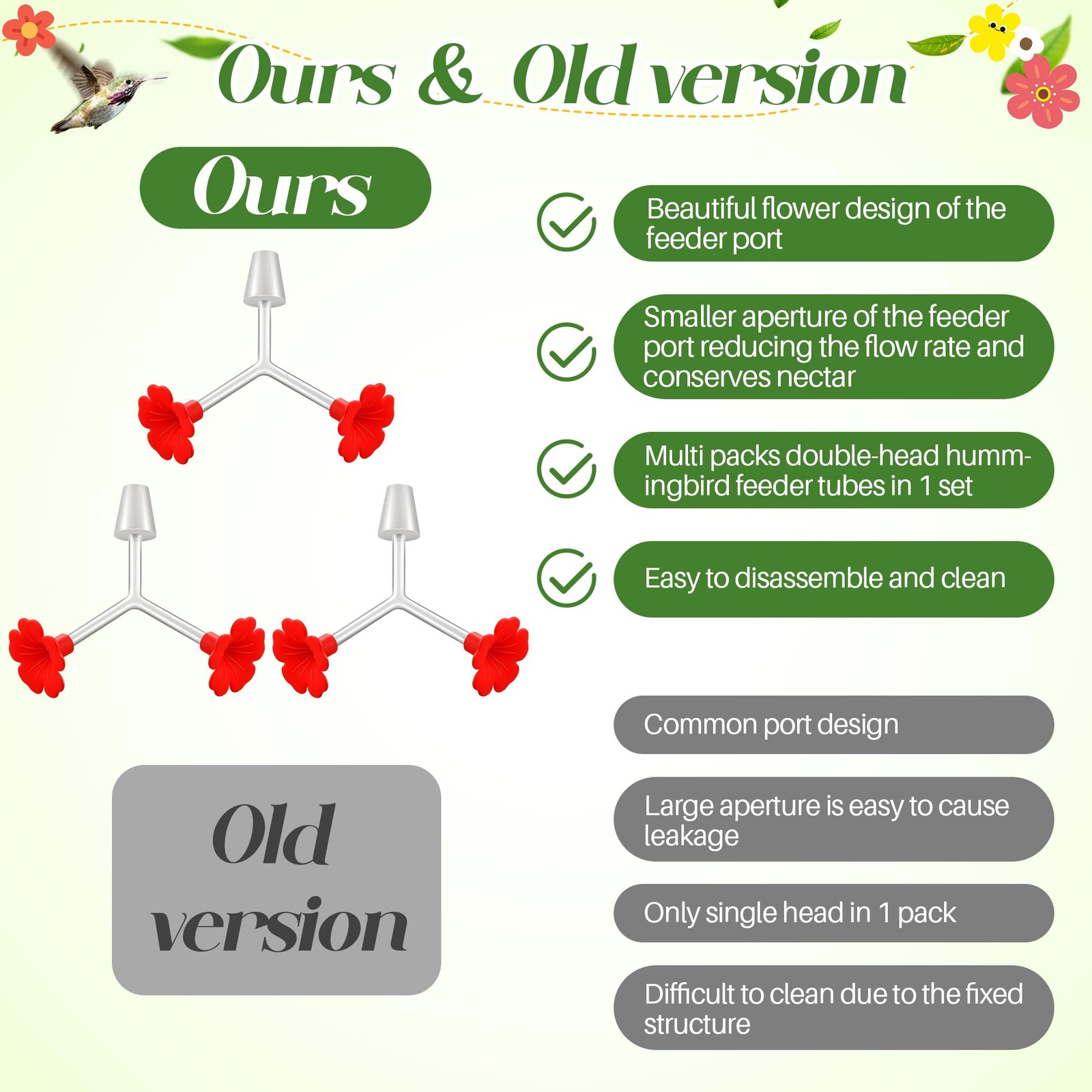 Ours & Old version

Ours

Beautiful flower design of the feeder port

Smaller aperture of the feeder port reducing the flow rate and conserves nectar

Multi packs double-head hummingbird feeder tubes in 1 set

Easy to disassemble and clean

Old version

Common port design

Large aperture is easy to cause leakage

Only single head in 1 pack

Difficult to clean due to the fixed structure